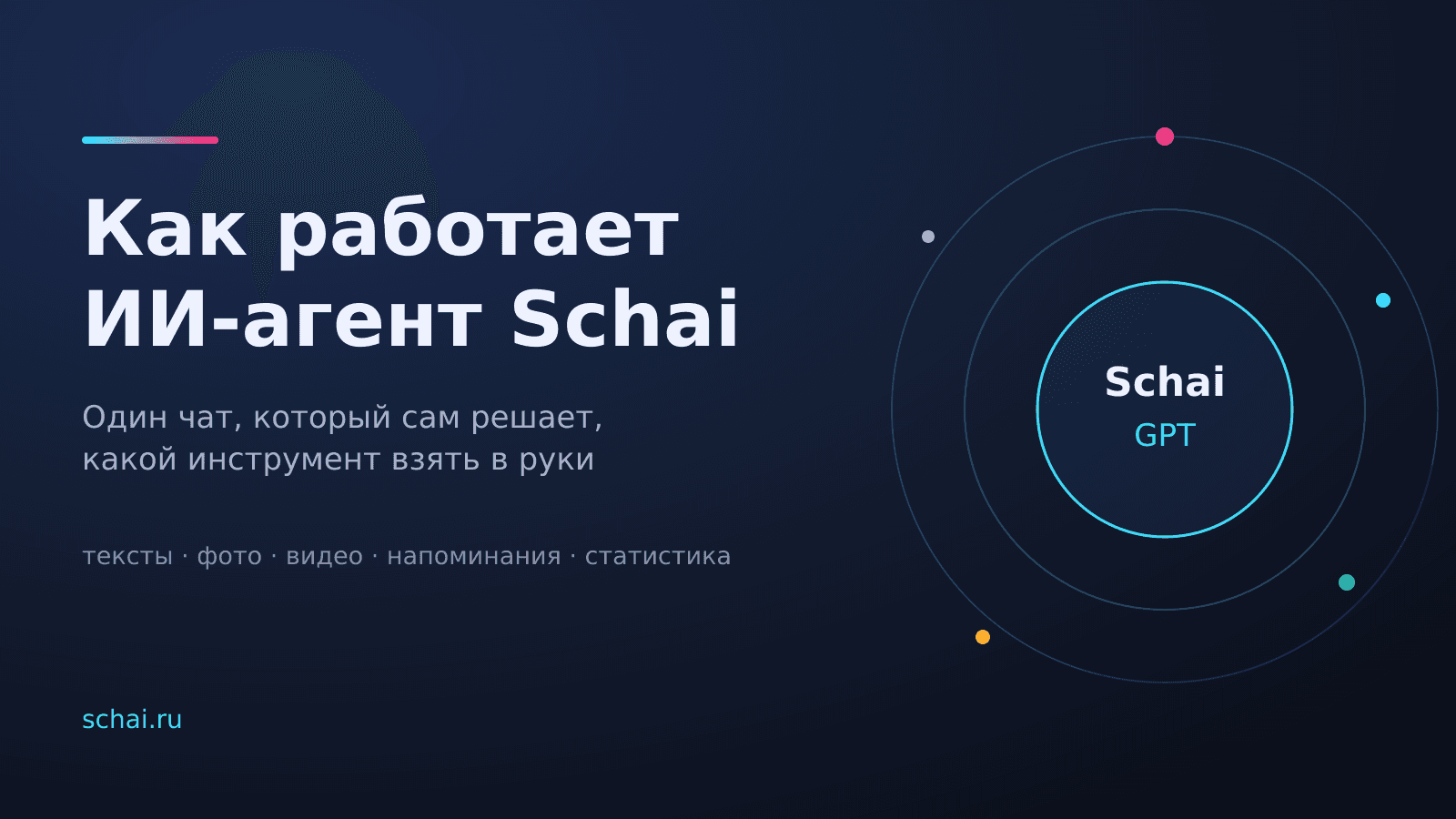 Как работает ИИ-агент Schai

Один чат, который сам решает, какой инструмент взять в руки

тексты · фото · видео · напоминания · статистика

schai.ru

Schai
GPT